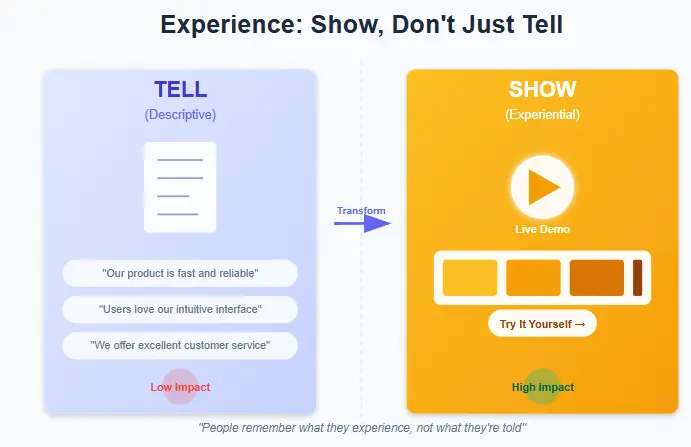 Experience: Show, Don't Just Tell

TELL
(Descriptive)

"Our product is fast and reliable"

"Users love our intuitive interface"

"We offer excellent customer service"

Low Impact

Transform

SHOW
(Experiential)

Live Demo

Try It Yourself →

High Impact

"People remember what they experience, not what they're told"